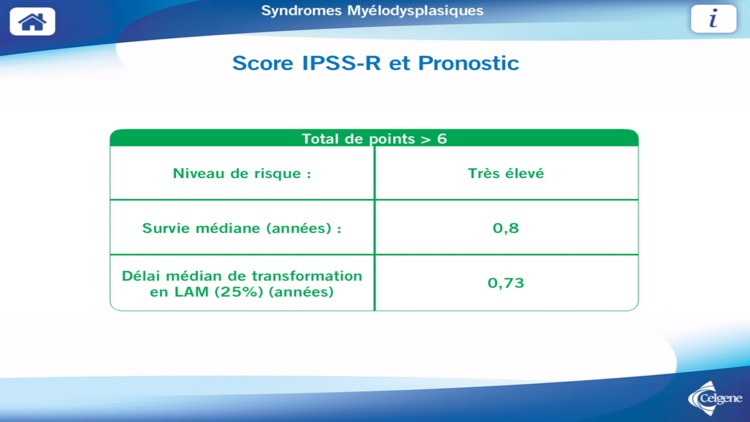 Syndromes Myélodysplasiques

i

Score IPSS-R et Pronostic

| Total de points > 6 | |
|---|---|
| Niveau de risque : | Très élevé |
| Survie médiane (années) : | 0,8 |
| Délai médian de transformation en LAM (25%) (années) | 0,73 |

Celgene